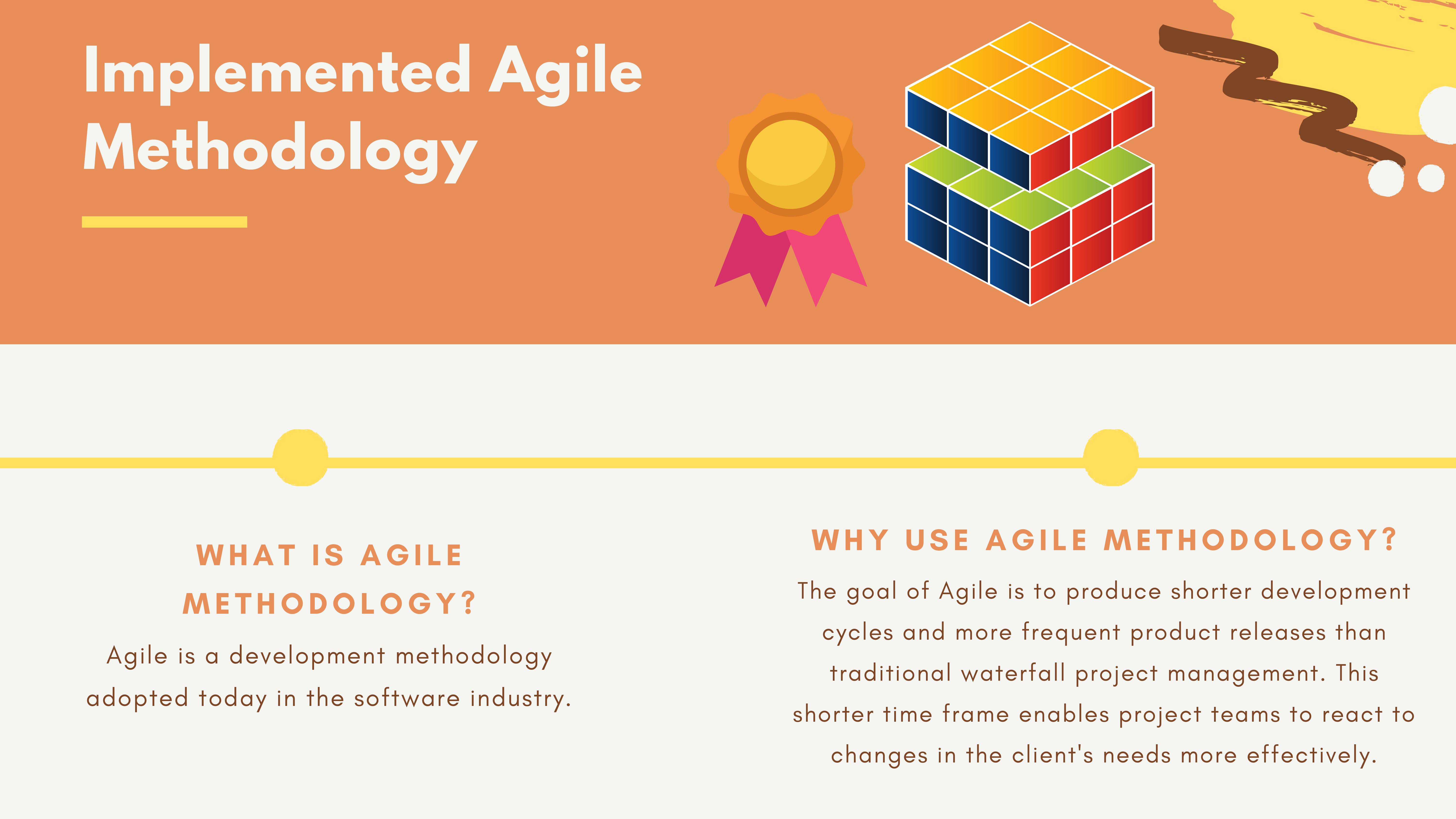 Implemented Agile Methodology

WHAT IS AGILE METHODOLOGY?

Agile is a development methodology adopted today in the software industry.

WHY USE AGILE METHODOLOGY?

The goal of Agile is to produce shorter development cycles and more frequent product releases than traditional waterfall project management. This shorter time frame enables project teams to react to changes in the client's needs more effectively.